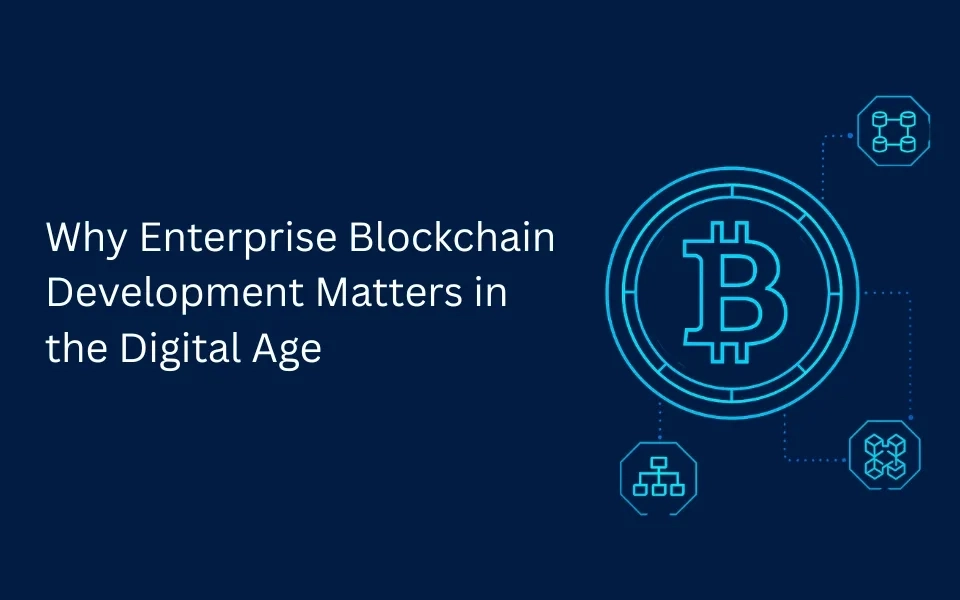 Why Enterprise Blockchain Development Matters in the Digital Age